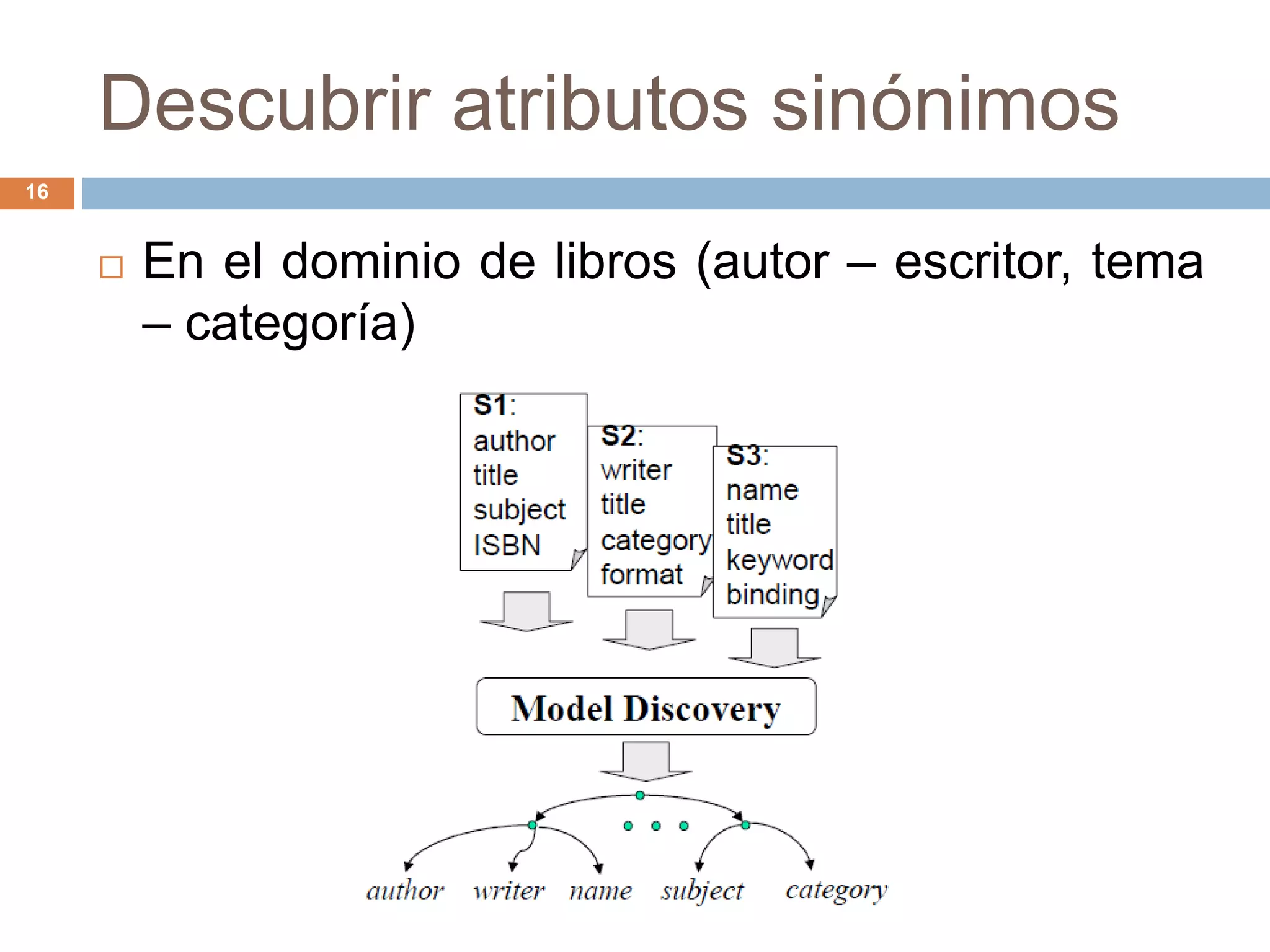 Descubrir atributos sinónimos

16

En el dominio de libros (autor – escritor, tema – categoría)

S1:
author
title
subject
ISBN

S2:
writer
title
category
format

S3:
name
title
keyword
binding

Model Discovery

author writer name subject category